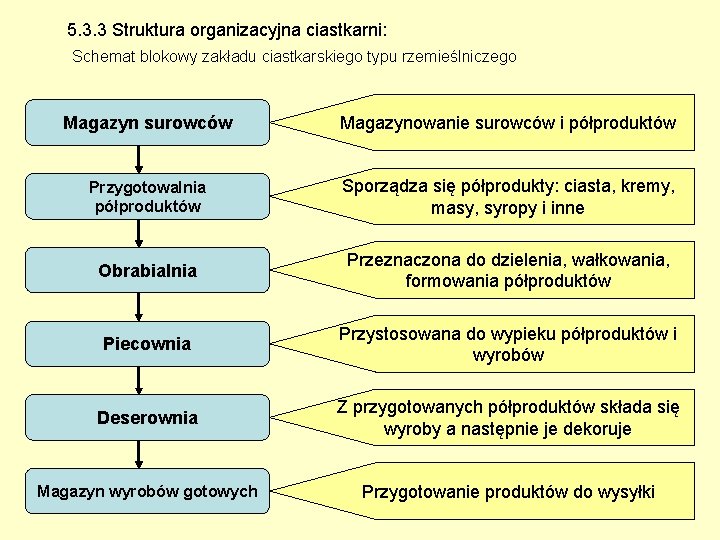 5.3.3 Struktura organizacyjna ciastkarni:

Schemat blokowy zakładu ciastkarskiego typu rzemieślniczego

Magazyn surowców

Magazynowanie surowców i półproduktów

Przygotowalnia półproduktów

Sporządza się półprodukty: ciasta, kremy, masy, syropy i inne

Obrabialnia

Przeznaczona do dzielenia, wałkowania, formowania półproduktów

Piecownia

Przystosowana do wypieku półproduktów i wyrobów

Deserownia

Z przygotowanych półproduktów składa się wyroby a następnie je dekoruje

Magazyn wyrobów gotowych

Przygotowanie produktów do wysyłki